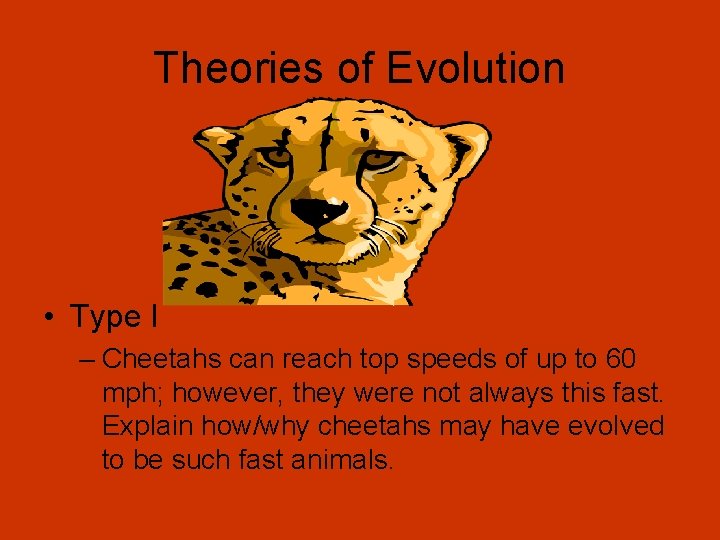 Theories of Evolution

• Type I

– Cheetahs can reach top speeds of up to 60 mph; however, they were not always this fast. Explain how/why cheetahs may have evolved to be such fast animals.